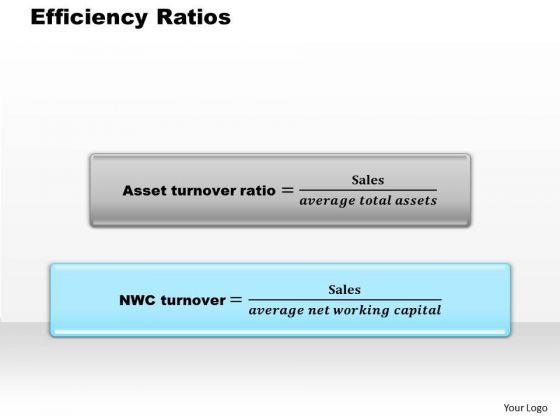 Efficiency Ratios

Asset turnover ratio $= \frac{\text{Sales}}{average\ total\ assets}$

NWC turnover $= \frac{\text{Sales}}{average\ net\ working\ capital}$

Your Logo